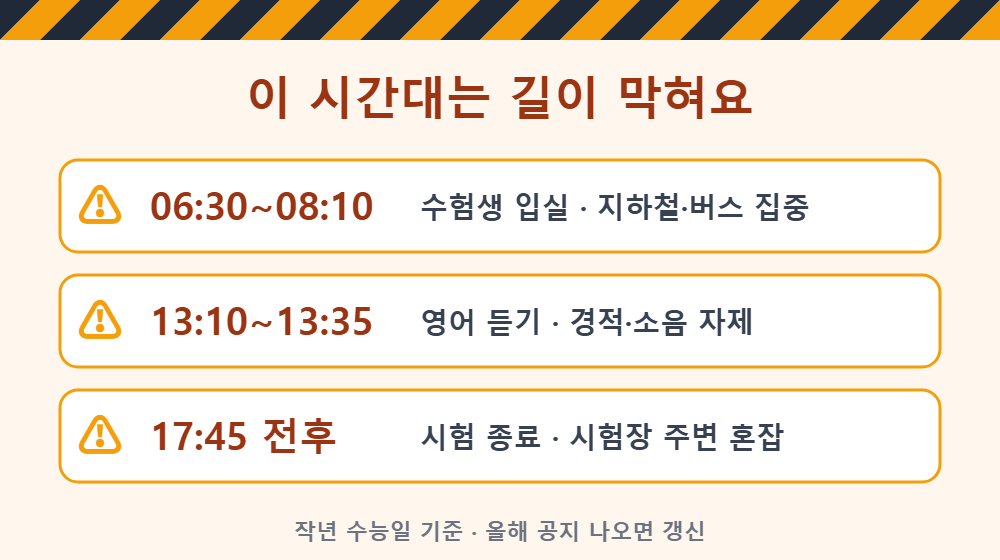 이 시간대는 길이 막혀요

06:30~08:10 수험생 입실 · 지하철·버스 집중

13:10~13:35 영어 듣기 · 경적·소음 자제

17:45 전후 시험 종료 · 시험장 주변 혼잡

작년 수능일 기준 · 올해 공지 나오면 갱신